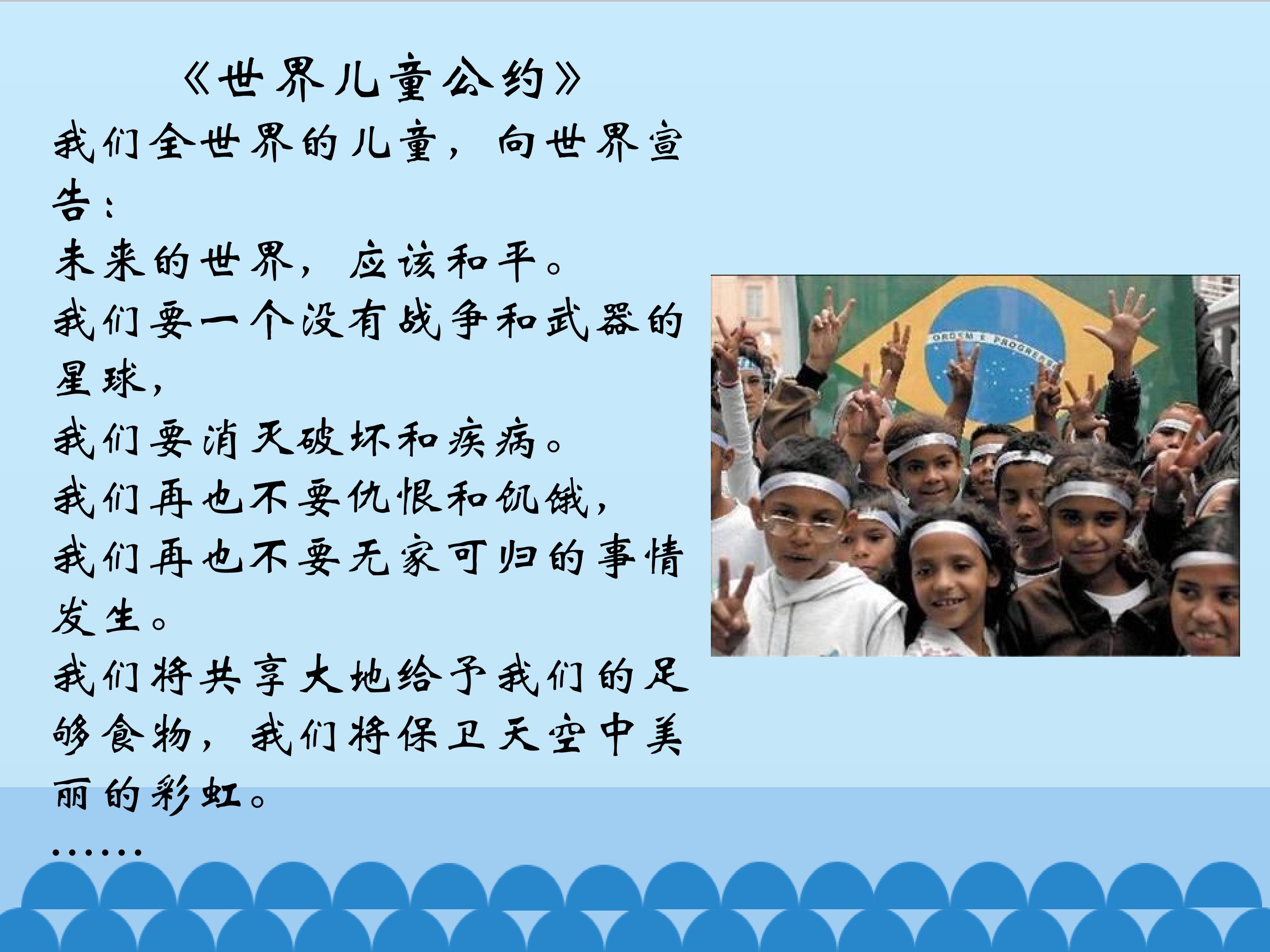 《世界儿童公约》

我们全世界的儿童，向世界宣告：

未来的世界，应该和平。

我们要一个没有战争和武器的星球，

我们要消灭破坏和疾病。

我们再也不要仇恨和饥饿，

我们再也不要无家可归的事情发生。

我们将共享大地给予我们的足够食物，我们将保卫天空中美丽的彩虹。

……